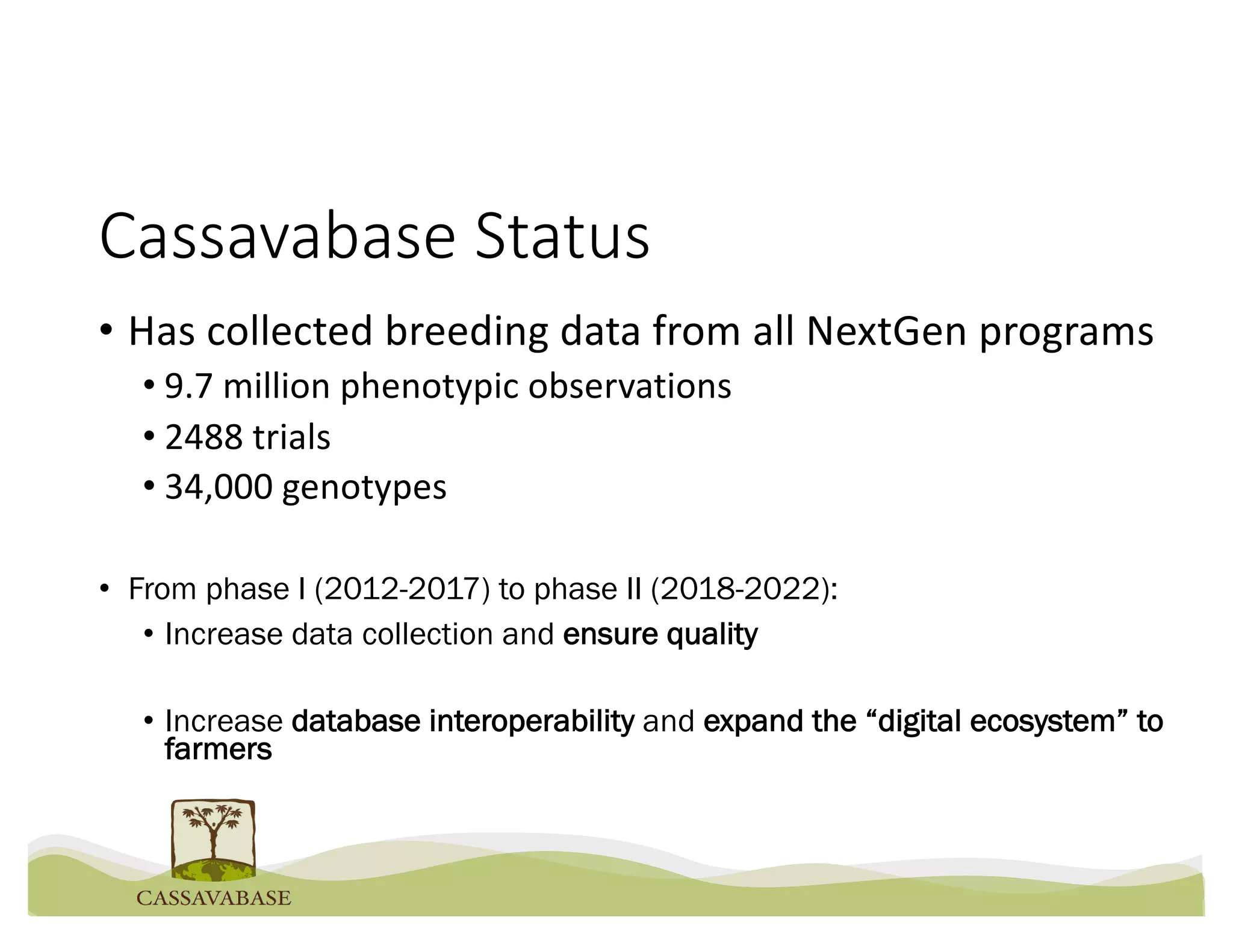 Cassavabase Status

• Has collected breeding data from all NextGen programs
• 9.7 million phenotypic observations
• 2488 trials
• 34,000 genotypes

• From phase I (2012-2017) to phase II (2018-2022):
• Increase data collection and ensure quality

• Increase database interoperability and expand the “digital ecosystem” to farmers

CASSAVABASE